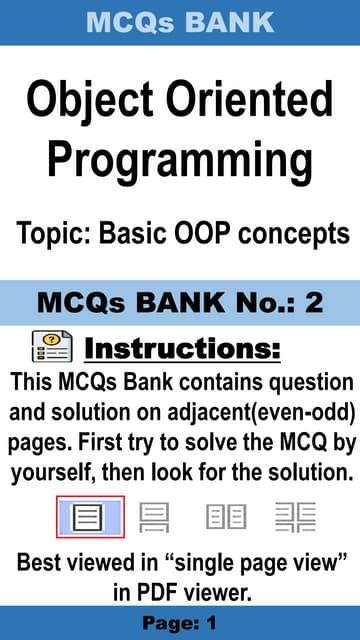 MCQs BANK

Object Oriented Programming

Topic: Basic OOP concepts

MCQs BANK No.: 2

Instructions:

This MCQs Bank contains question and solution on adjacent(even-odd) pages. First try to solve the MCQ by yourself, then look for the solution.

Best viewed in “single page view” in PDF viewer.

Page: 1